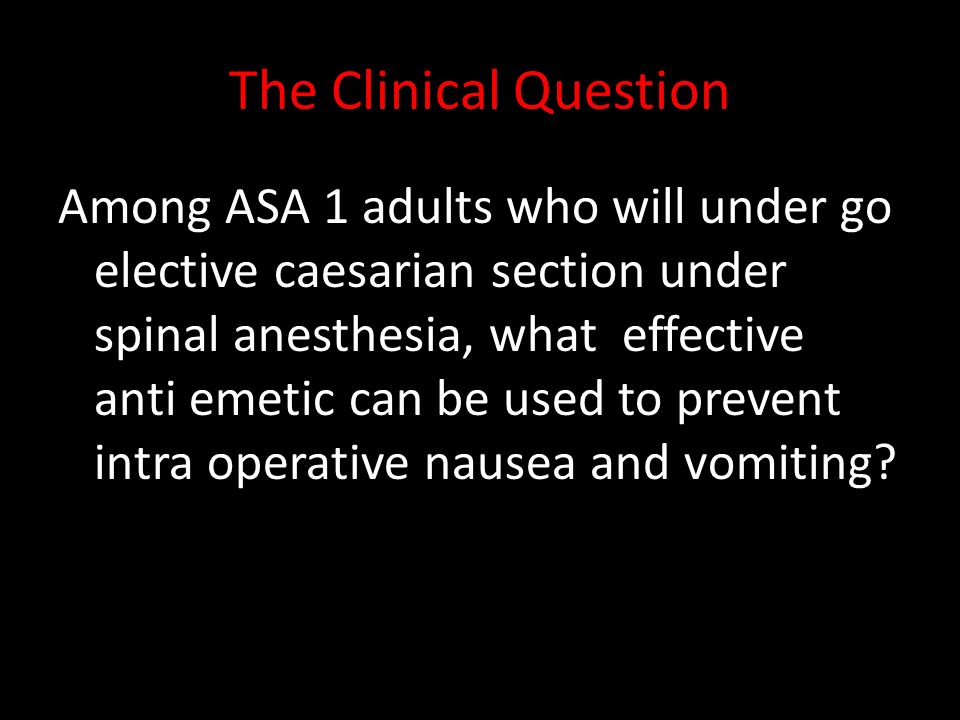 The Clinical Question

Among ASA 1 adults who will under go elective caesarian section under spinal anesthesia, what effective anti emetic can be used to prevent intra operative nausea and vomiting?